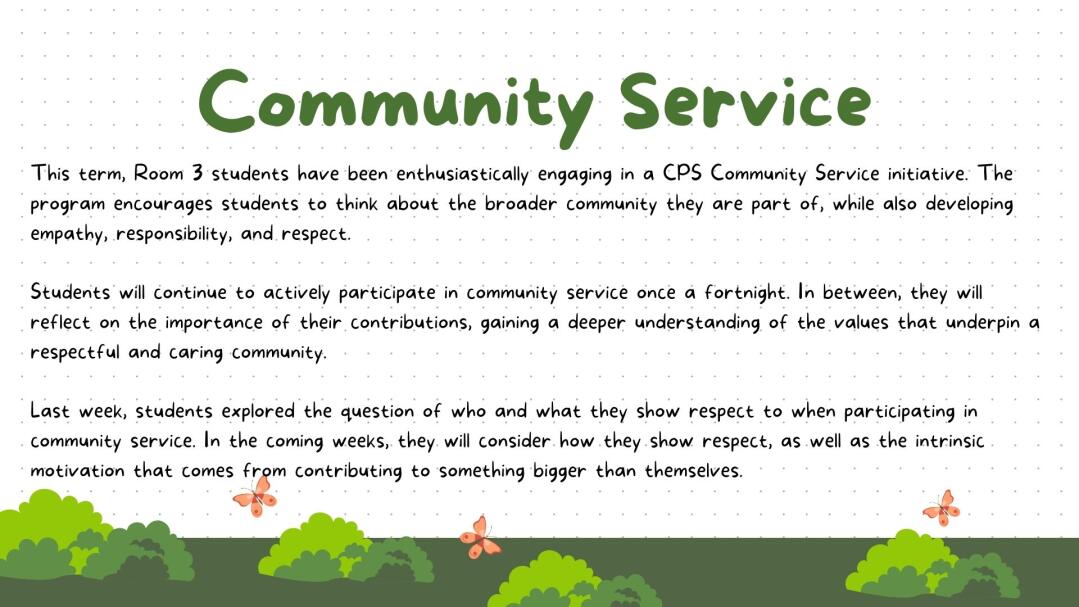 Community Service

This term, Room 3 students have been enthusiastically engaging in a CPS Community Service initiative. The program encourages students to think about the broader community they are part of, while also developing empathy, responsibility, and respect.

Students will continue to actively participate in community service once a fortnight. In between, they will reflect on the importance of their contributions, gaining a deeper understanding of the values that underpin a respectful and caring community.

Last week, students explored the question of who and what they show respect to when participating in community service. In the coming weeks, they will consider how they show respect, as well as the intrinsic motivation that comes from contributing to something bigger than themselves.